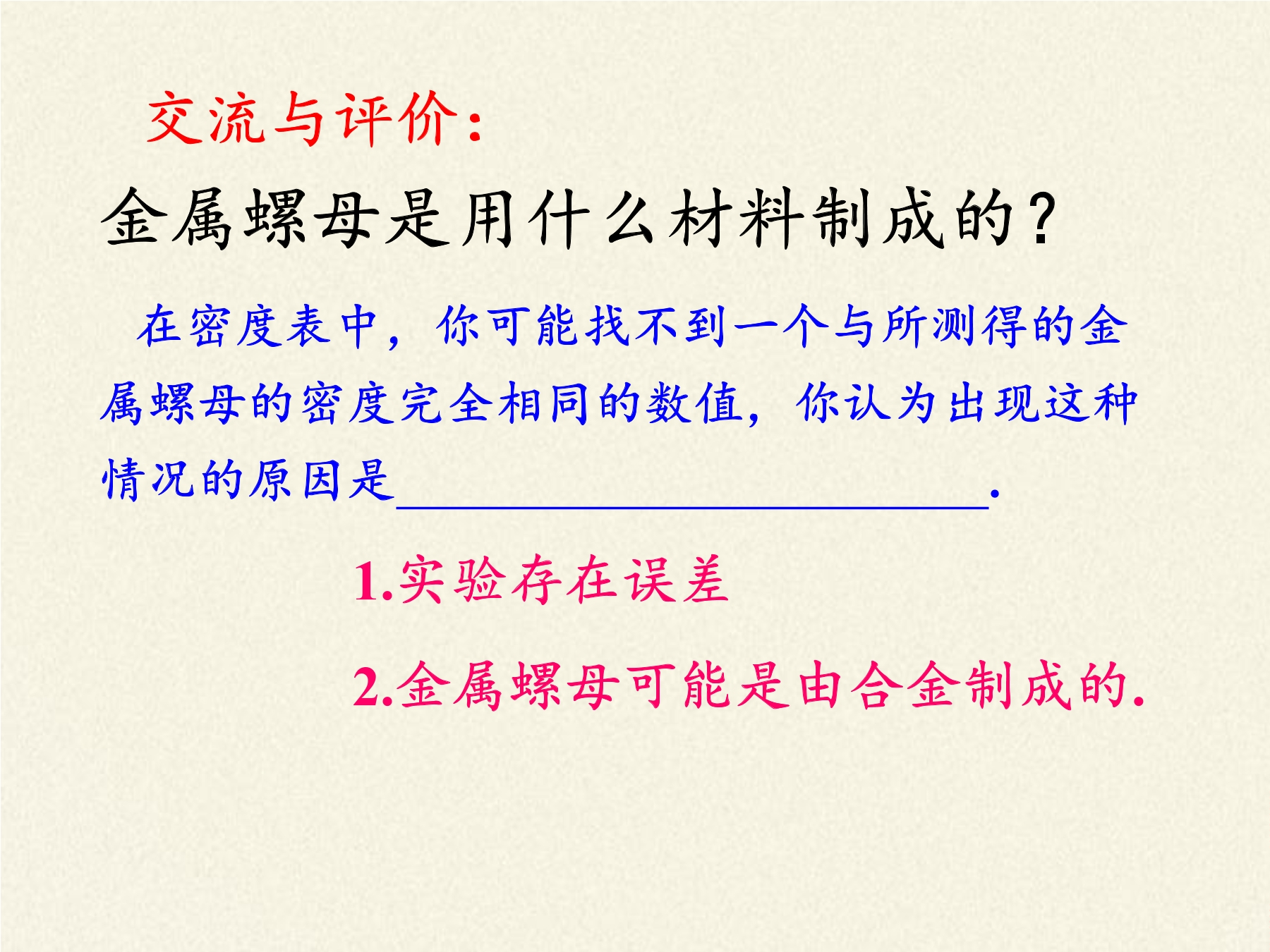 交流与评价：

金属螺母是用什么材料制成的？

在密度表中，你可能找不到一个与所测得的金属螺母的密度完全相同的数值，你认为出现这种情况的原因是____.

1.实验存在误差

2.金属螺母可能是由合金制成的.